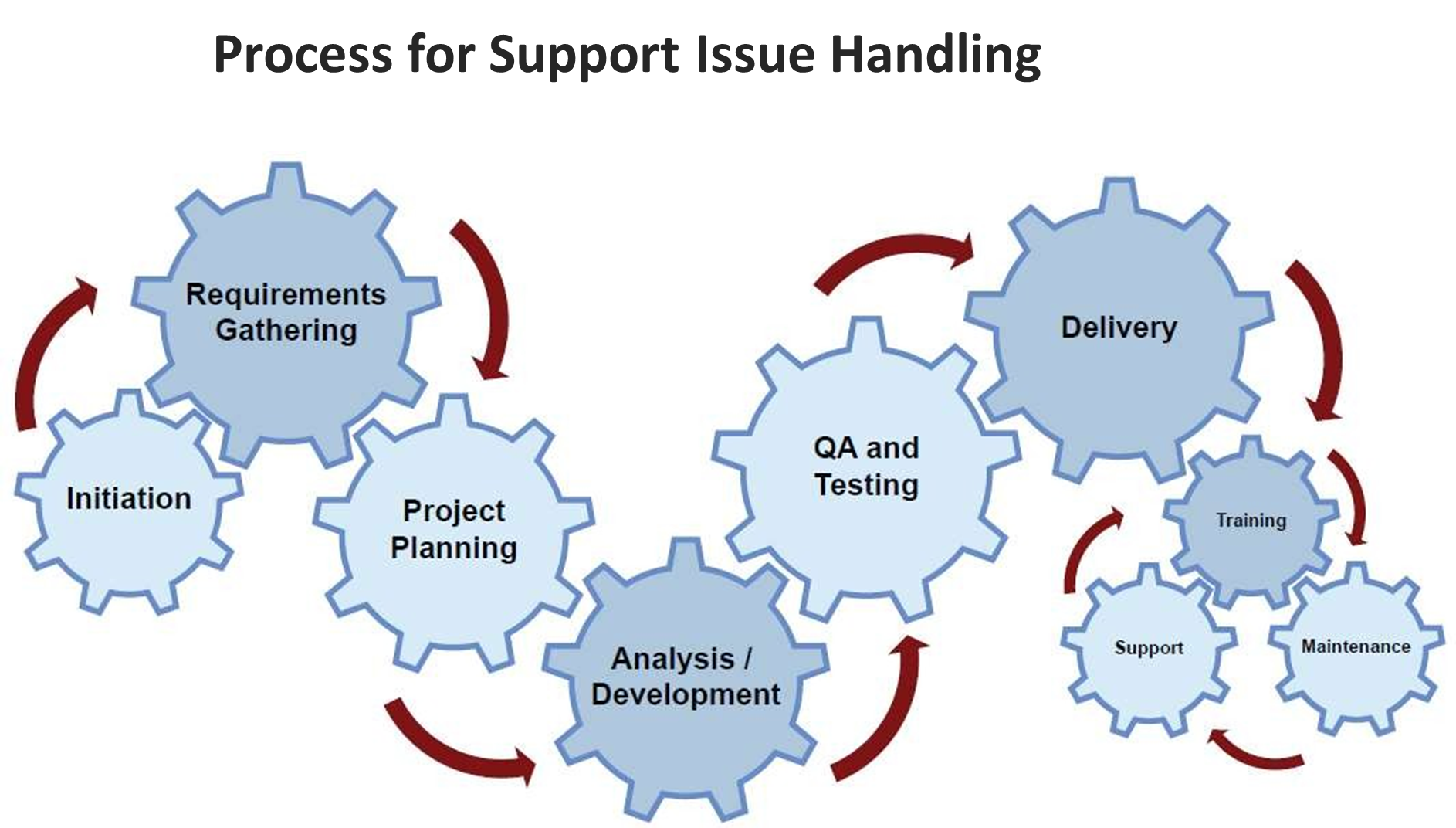 Process for Support Issue Handling

Initiation

Requirements Gathering

Project Planning

Analysis / Development

QA and Testing

Delivery

Training

Maintenance

Support